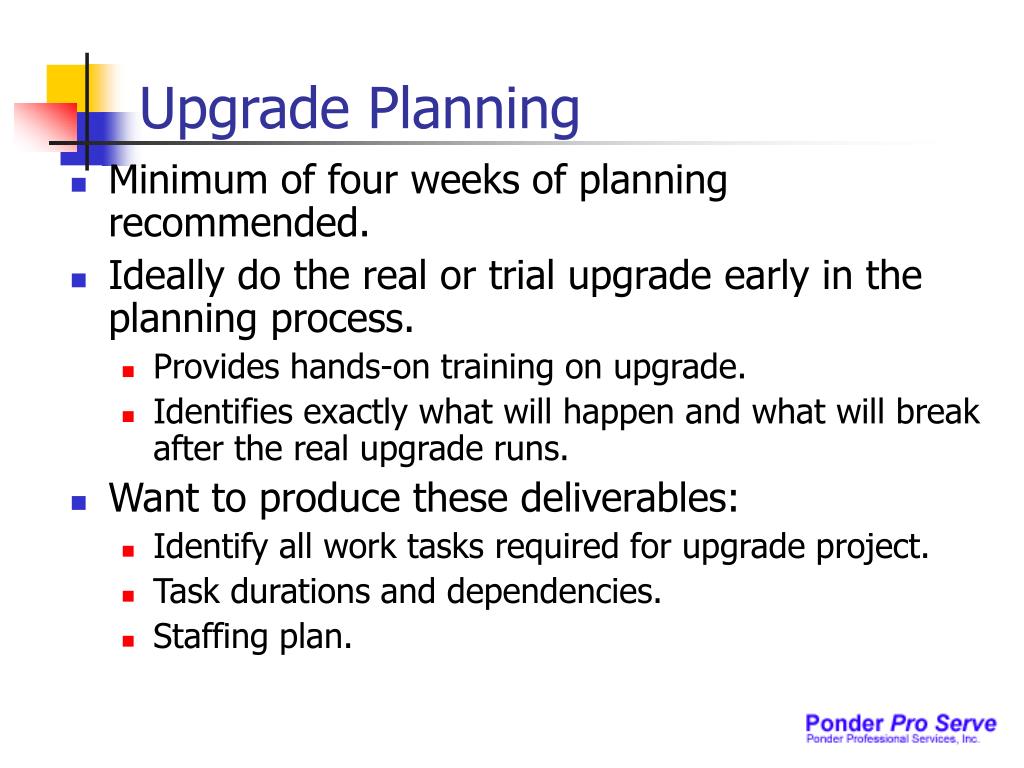 Upgrade Planning

- Minimum of four weeks of planning recommended.
- Ideally do the real or trial upgrade early in the planning process.
  - Provides hands-on training on upgrade.
  - Identifies exactly what will happen and what will break after the real upgrade runs.
- Want to produce these deliverables:
  - Identify all work tasks required for upgrade project.
  - Task durations and dependencies.
  - Staffing plan.

Ponder Pro Serve
Ponder Professional Services, Inc.